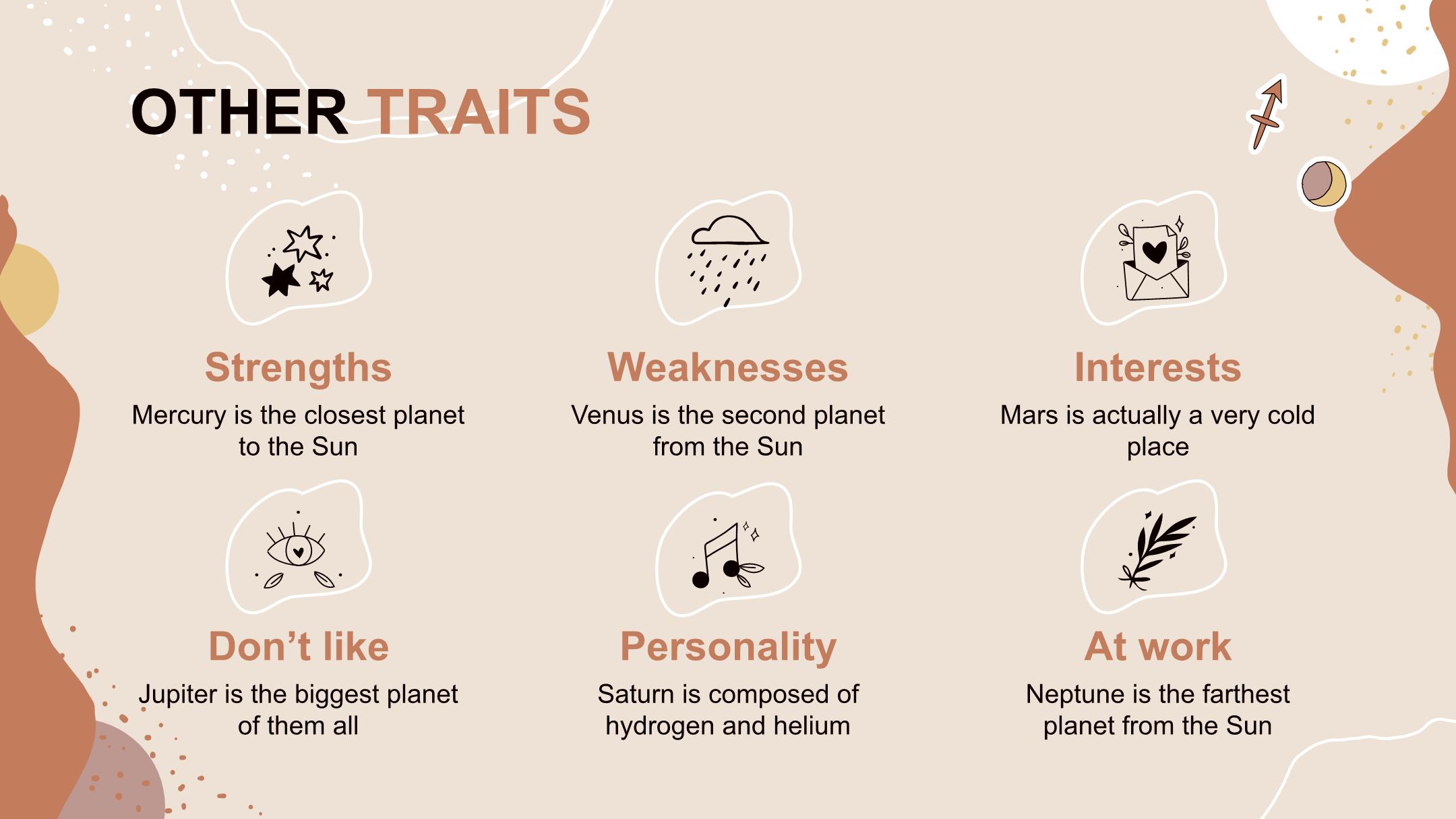 OTHER TRAITS

Strengths
Mercury is the closest planet to the Sun

Weaknesses
Venus is the second planet from the Sun

Interests
Mars is actually a very cold place

Don’t like
Jupiter is the biggest planet of them all

Personality
Saturn is composed of hydrogen and helium

At work
Neptune is the farthest planet from the Sun